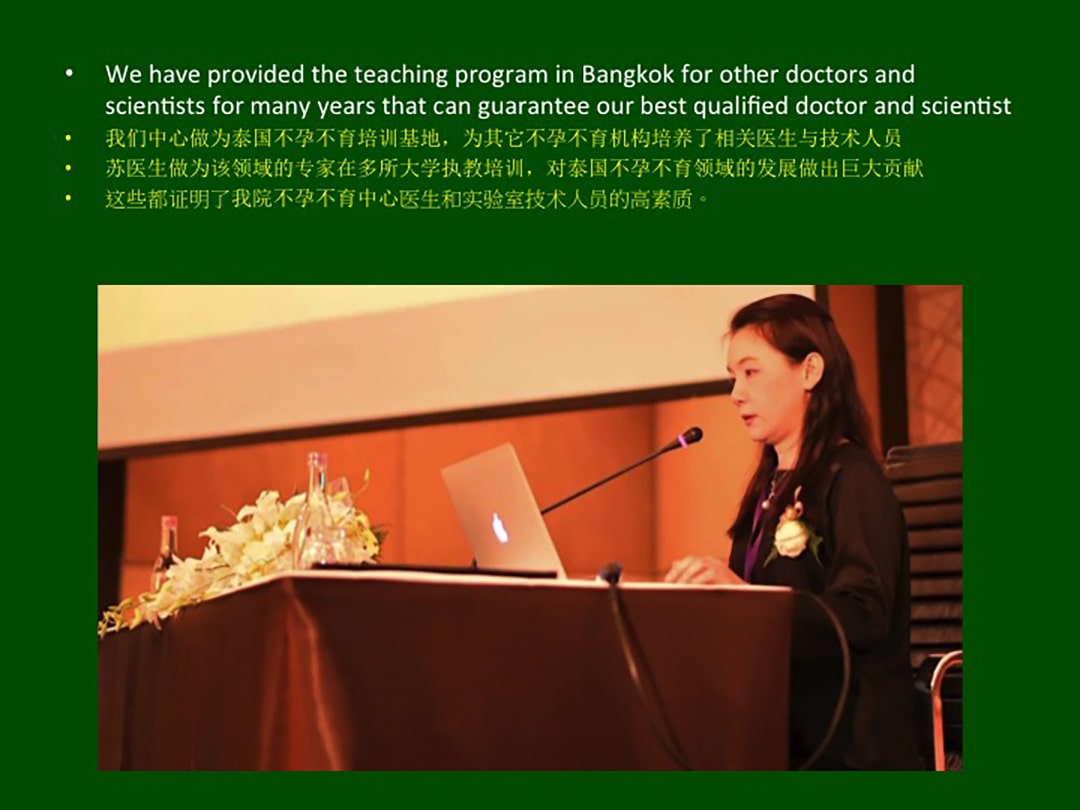 • We have provided the teaching program in Bangkok for other doctors and scientists for many years that can guarantee our best qualified doctor and scientist
• 我们中心做为泰国不孕不育培训基地，为其它不孕不育机构培养了相关医生与技术人员
• 苏医生做为该领域的专家在多所大学执教培训，对泰国不孕不育领域的发展做出巨大贡献
• 这些都证明了我院不孕不育中心医生和实验室技术人员的高素质。